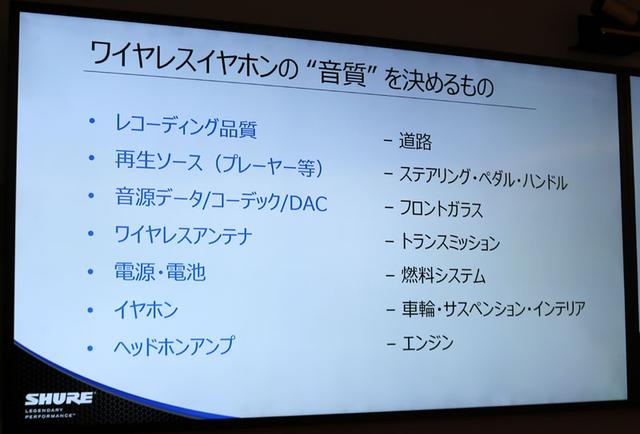 ワイヤレスイヤホンの “音質” を決めるもの

• レコーディング品質
• 再生ソース（プレーヤー等）
• 音源データ/コーデック/DAC
• ワイヤレスアンテナ
• 電源・電池
• イヤホン
• ヘッドホンアンプ

– 道路
– ステアリング・ペダル・ハンドル
– フロントガラス
– トランスミッション
– 燃料システム
– 車輪・サスペンション・インテリア
– エンジン

SHURE
LEGENDARY PERFORMANCE™